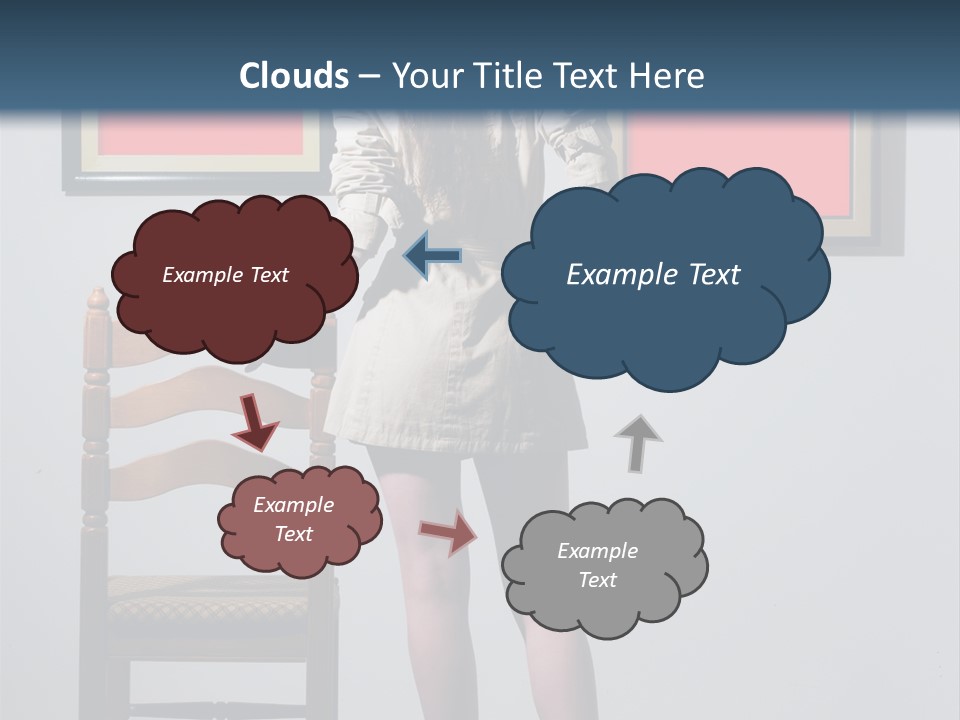 Clouds – Your Title Text Here

Example Text

Example Text

Example Text

Example Text